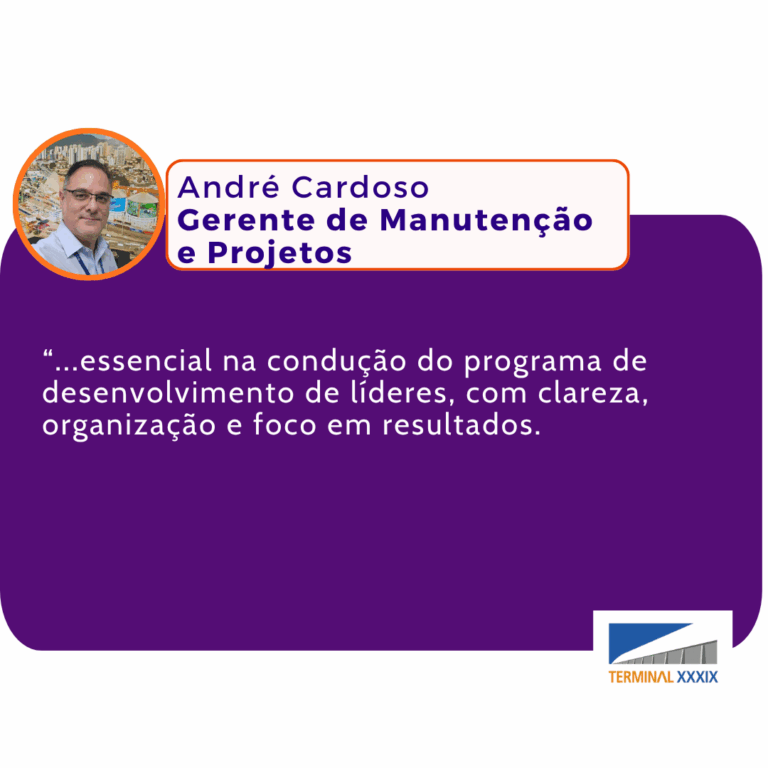 André Cardoso
Gerente de Manutenção e Projetos

“...essencial na condução do programa de desenvolvimento de líderes, com clareza, organização e foco em resultados.

TERMINAL XXXIX